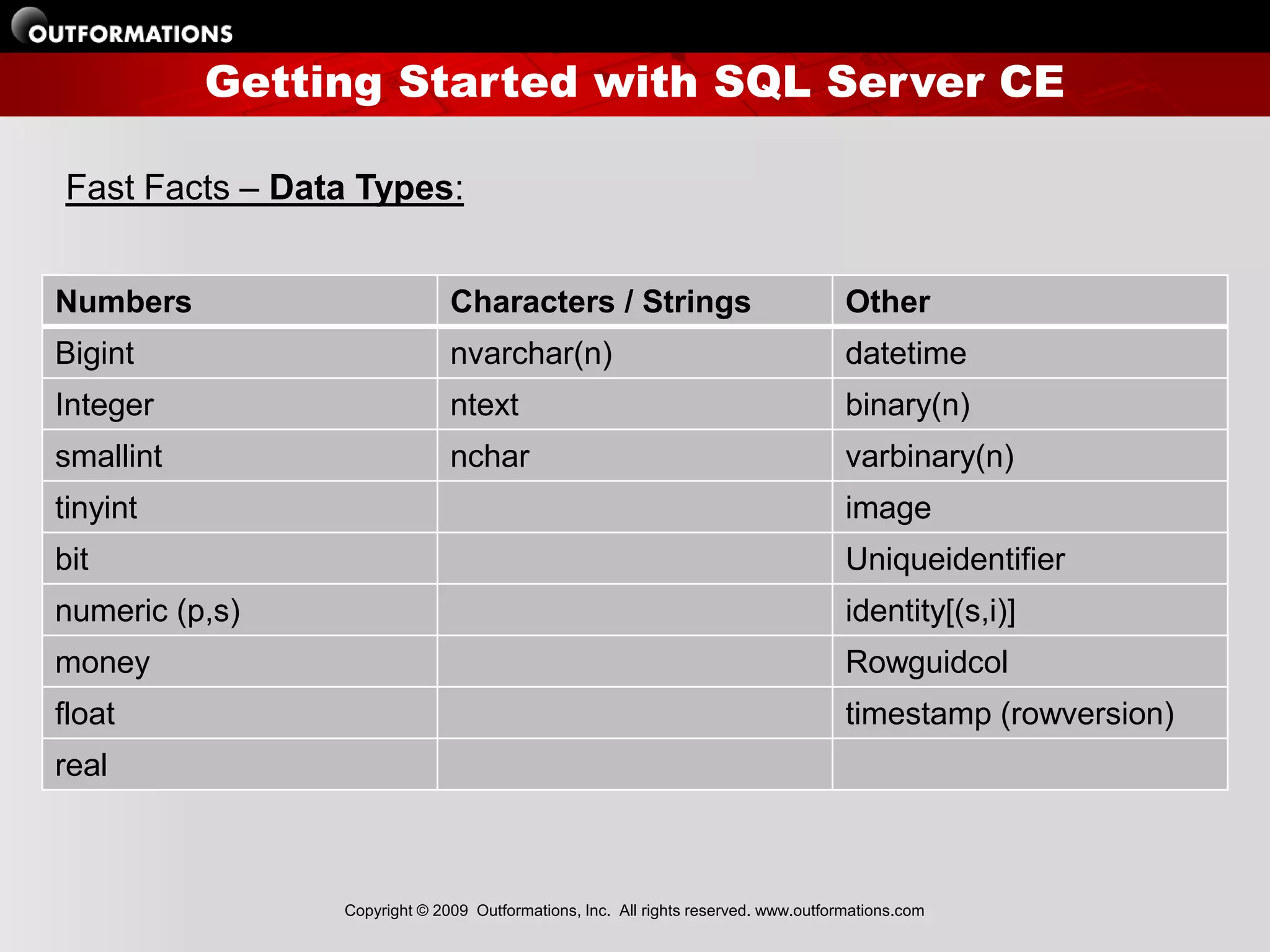 OUTFORMATIONS

Getting Started with SQL Server CE

Fast Facts – Data Types:

| Numbers | Characters / Strings | Other |
|---|---|---|
| Bigint | nvarchar(n) | datetime |
| Integer | ntext | binary(n) |
| smallint | nchar | varbinary(n) |
| tinyint | | image |
| bit | | Uniqueidentifier |
| numeric (p,s) | | identity[(s,i)] |
| money | | Rowguidcol |
| float | | timestamp (rowversion) |
| real | | |

Copyright © 2009 Outformations, Inc. All rights reserved. www.outformations.com